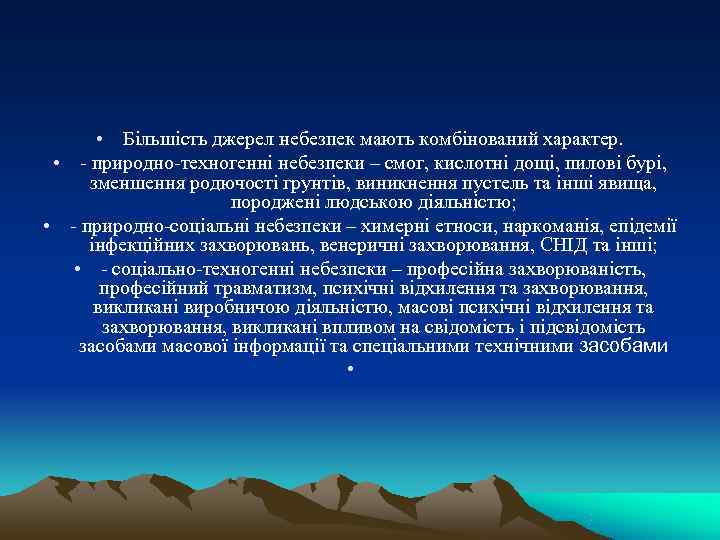 • Більшість джерел небезпек мають комбінований характер.

• - природно-техногенні небезпеки – смог, кислотні дощі, пилові бурі, зменшення родючості грунтів, виникнення пустель та інші явища, породжені людською діяльністю;

• - природно-соціальні небезпеки – химерні етноси, наркоманія, епідемії інфекційних захворювань, венеричні захворювання, СНІД та інші;

• - соціально-техногенні небезпеки – професійна захворюваність, професійний травматизм, психічні відхилення та захворювання, викликані виробничою діяльністю, масові психічні відхилення та захворювання, викликані впливом на свідомість і підсвідомість засобами масової інформації та спеціальними технічними засобами

•